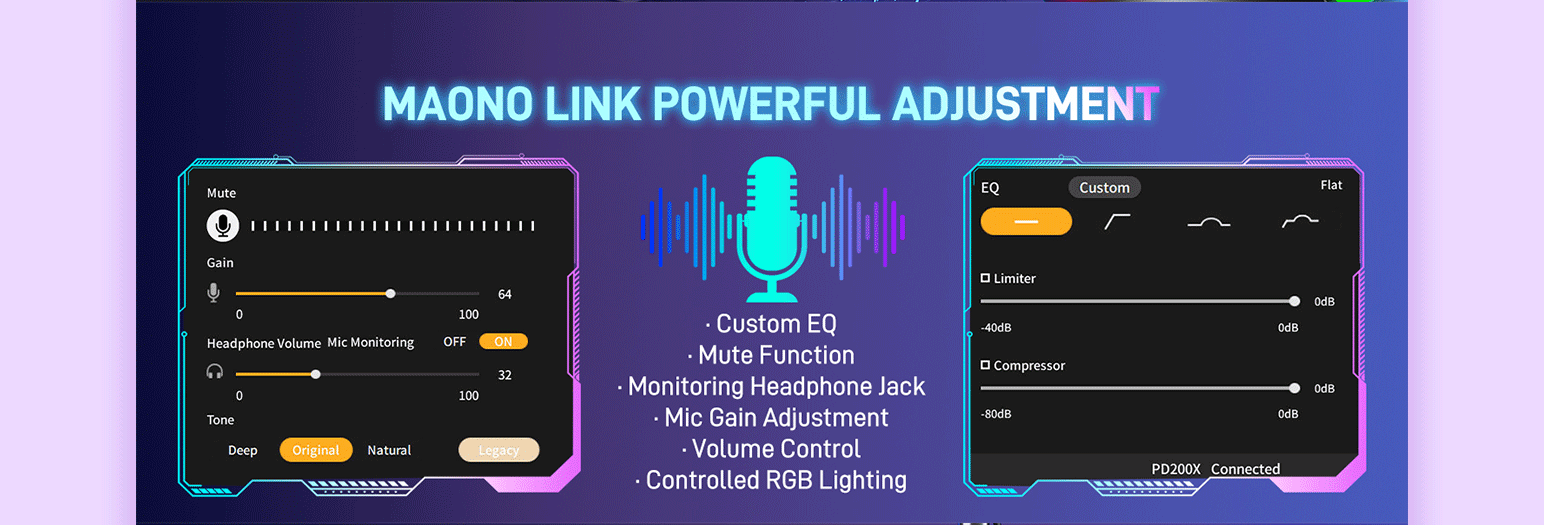 MAONO LINK POWERFUL ADJUSTMENT

Mute

Gain

64

0 100

Headphone Volume Mic Monitoring OFF ON

32

0 100

Tone

Deep Original Natural Legacy

· Custom EQ
· Mute Function
· Monitoring Headphone Jack
· Mic Gain Adjustment
· Volume Control
· Controlled RGB Lighting

EQ Custom Flat

Limiter

0dB

-40dB 0dB

Compressor

0dB

-80dB 0dB

PD200X Connected